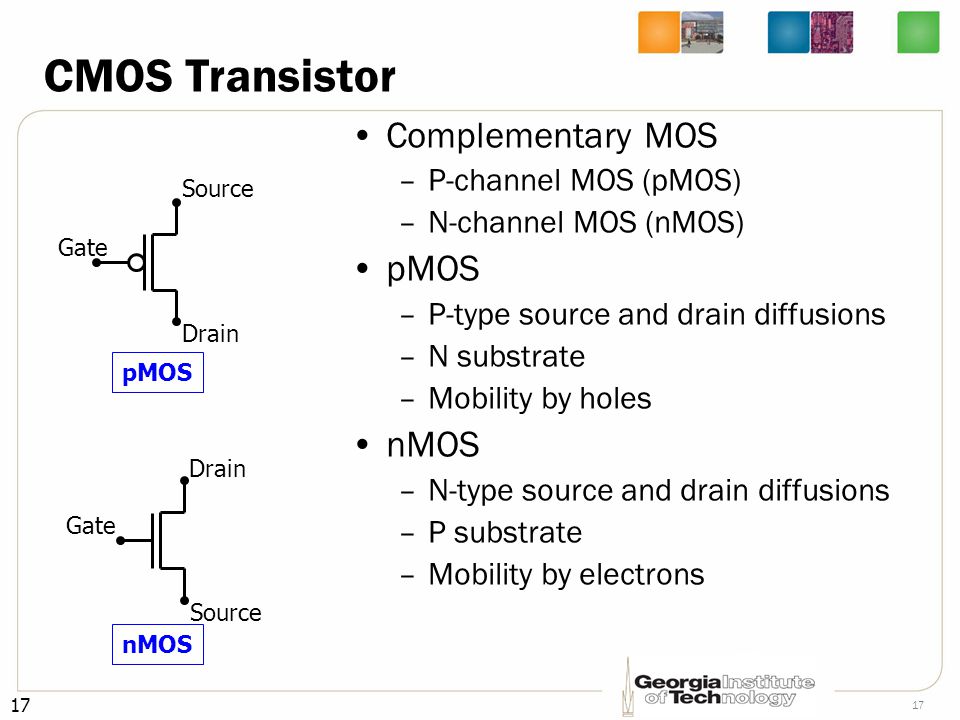 CMOS Transistor

Source
Gate
Drain
pMOS

Drain
Gate
Source
nMOS

• Complementary MOS
– P-channel MOS (pMOS)
– N-channel MOS (nMOS)
• pMOS
– P-type source and drain diffusions
– N substrate
– Mobility by holes
• nMOS
– N-type source and drain diffusions
– P substrate
– Mobility by electrons

17

Georgia Institute of Technology

17